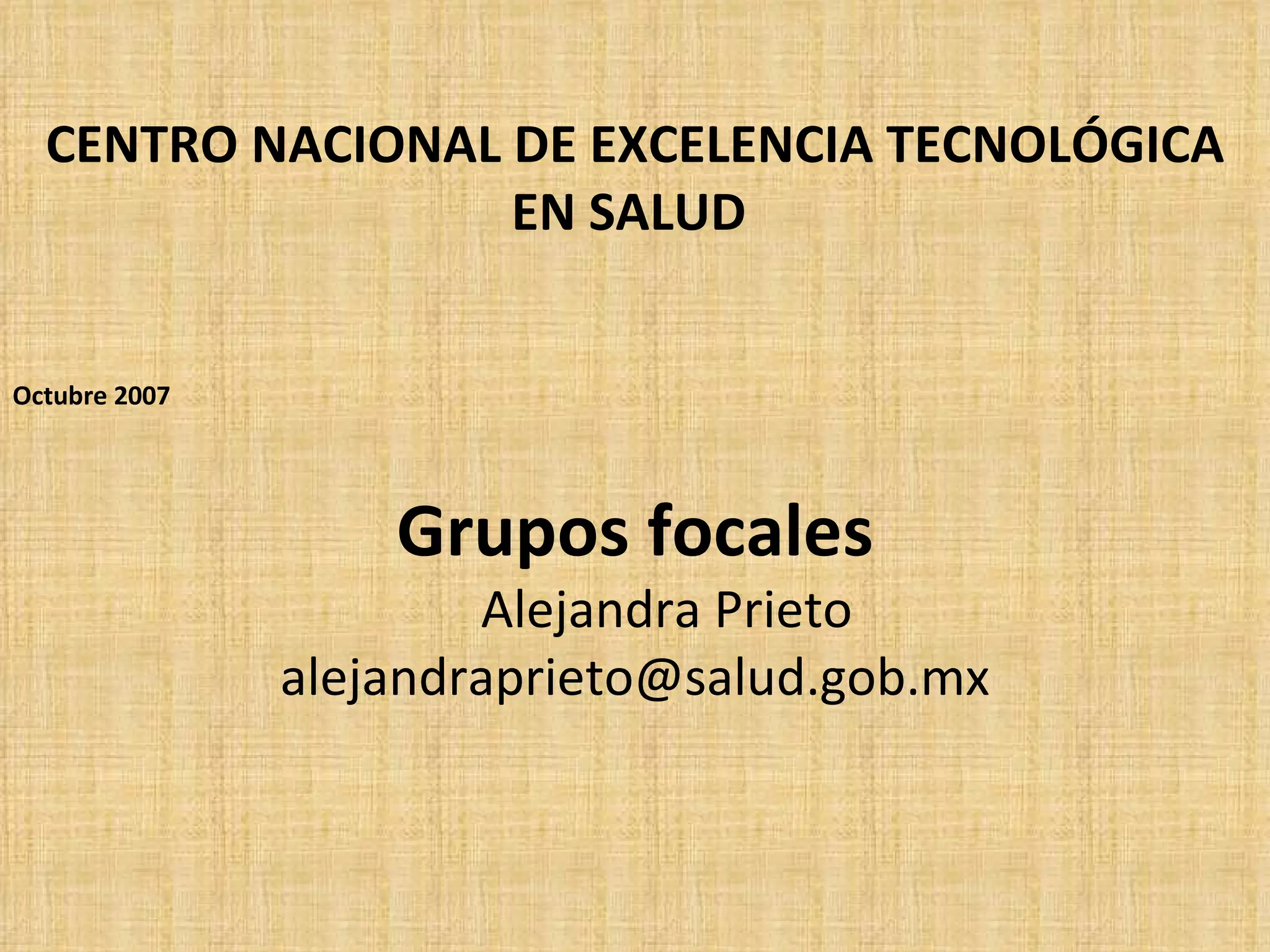 CENTRO NACIONAL DE EXCELENCIA TECNOLÓGICA EN SALUD

Octubre 2007

Grupos focales
Alejandra Prieto
alejandraprieto@salud.gob.mx